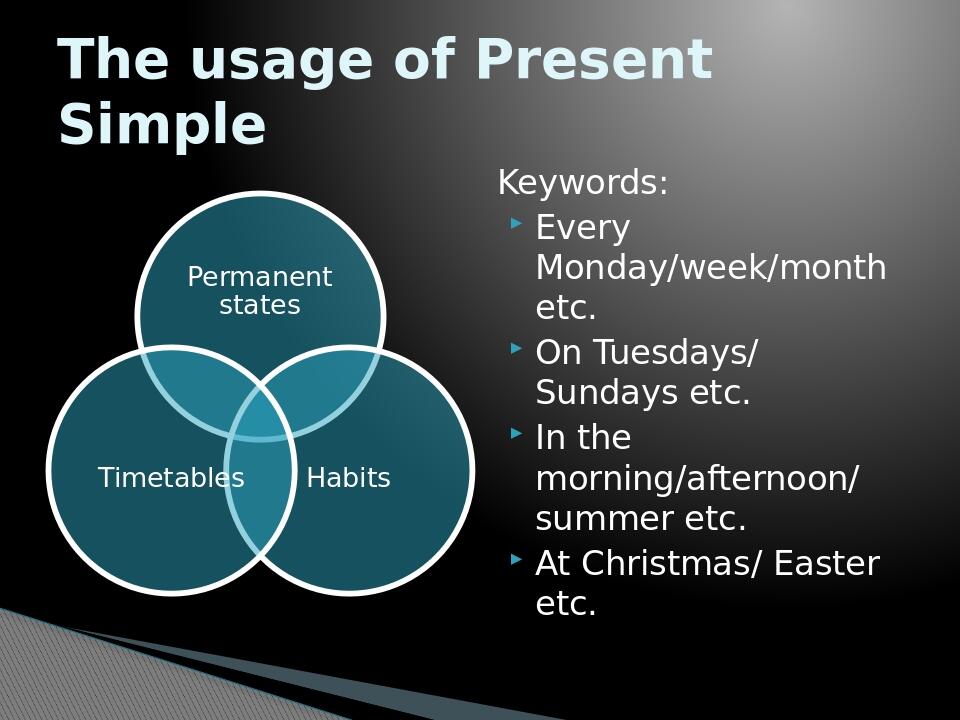 The usage of Present Simple

Permanent states

Timetables

Habits

Keywords:

Every Monday/week/month etc.

On Tuesdays/ Sundays etc.

In the morning/afternoon/ summer etc.

At Christmas/ Easter etc.